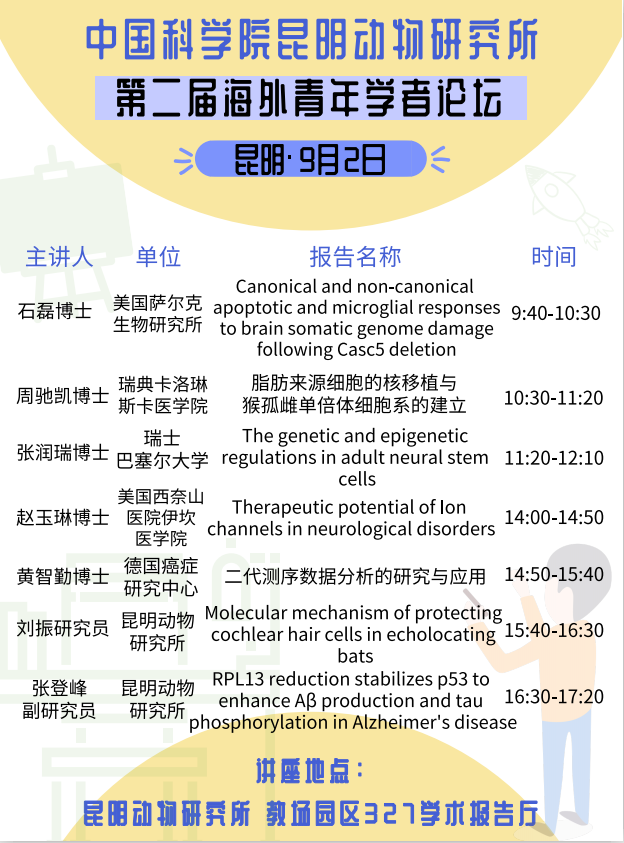 中国科学院昆明动物研究所

第二届海外青年学者论坛

昆明·9月2日

| 主讲人 | 单位 | 报告名称 | 时间 |
|---|---|---|---|
| 石磊博士 | 美国萨尔克生物研究所 | Canonical and non-canonical apoptotic and microglial responses to brain somatic genome damage following Casc5 deletion | 9:40-10:30 |
| 周驰凯博士 | 瑞典卡洛琳斯卡医学院 | 脂肪来源细胞的核移植与猴孤雌单倍体细胞系的建立 | 10:30-11:20 |
| 张润瑞博士 | 瑞士巴塞尔大学 | The genetic and epigenetic regulations in adult neural stem cells | 11:20-12:10 |
| 赵玉琳博士 | 美国西奈山医院伊坎医学院 | Therapeutic potential of Ion channels in neurological disorders | 14:00-14:50 |
| 黄智勤博士 | 德国癌症研究中心 | 二代测序数据分析的研究与应用 | 14:50-15:40 |
| 刘振研究员 | 昆明动物研究所 | Molecular mechanism of protecting cochlear hair cells in echolocating bats | 15:40-16:30 |
| 张登峰副研究员 | 昆明动物研究所 | RPL13 reduction stabilizes p53 to enhance Aβ production and tau phosphorylation in Alzheimer's disease | 16:30-17:20 |

讲座地点：

昆明动物研究所 教场园区327学术报告厅